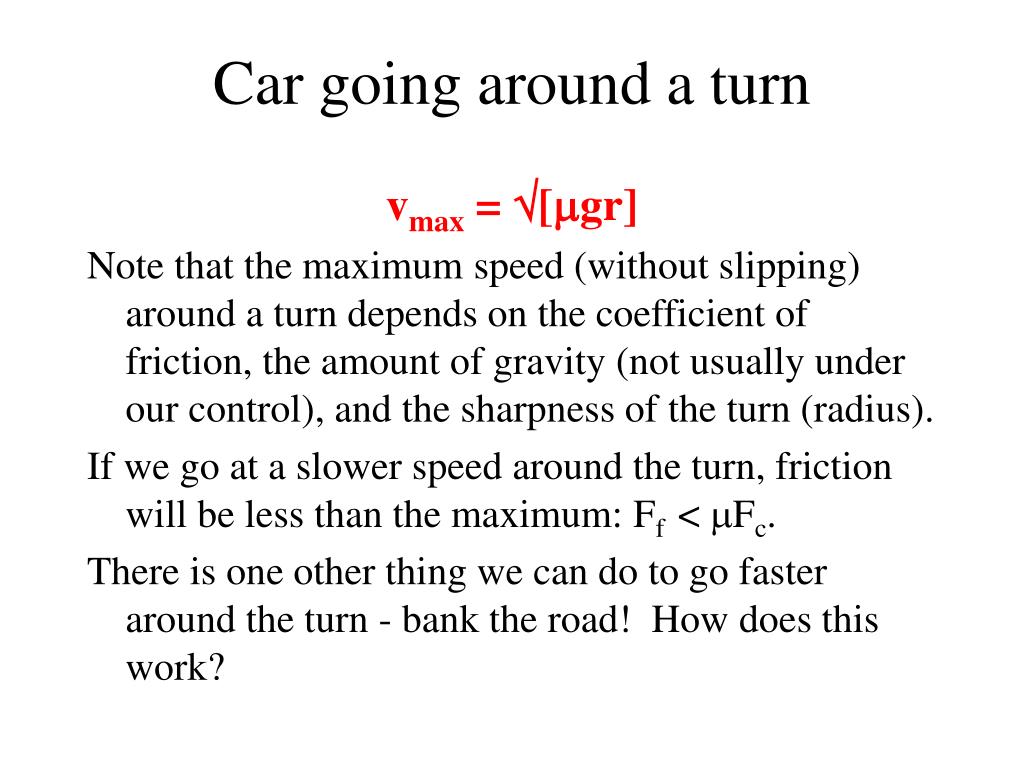 Car going around a turn

$v_{max} = \sqrt{[\mu g r]}$

Note that the maximum speed (without slipping) around a turn depends on the coefficient of friction, the amount of gravity (not usually under our control), and the sharpness of the turn (radius).

If we go at a slower speed around the turn, friction will be less than the maximum: $F_f < \mu F_c$.

There is one other thing we can do to go faster around the turn - bank the road! How does this work?